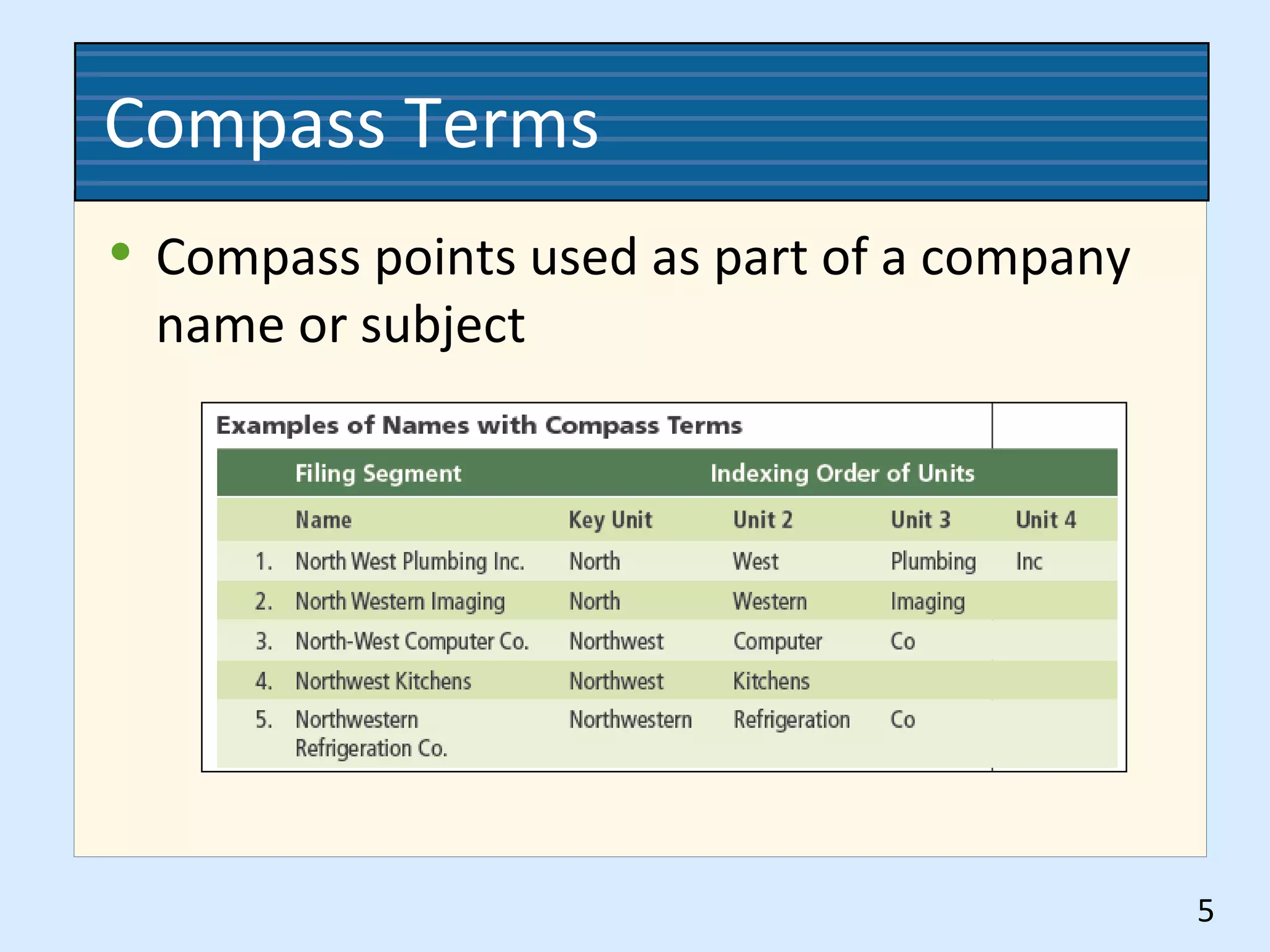 Compass Terms

• Compass points used as part of a company name or subject

Examples of Names with Compass Terms

| | Filing Segment | Indexing Order of Units | | | |
|---|---|---|---|---|---|
| | Name | Key Unit | Unit 2 | Unit 3 | Unit 4 |
| 1. | North West Plumbing Inc. | North | West | Plumbing | Inc |
| 2. | North Western Imaging | North | Western | Imaging | |
| 3. | North-West Computer Co. | Northwest | Computer | Co | |
| 4. | Northwest Kitchens | Northwest | Kitchens | | |
| 5. | Northwestern Refrigeration Co. | Northwestern | Refrigeration | Co | |

5